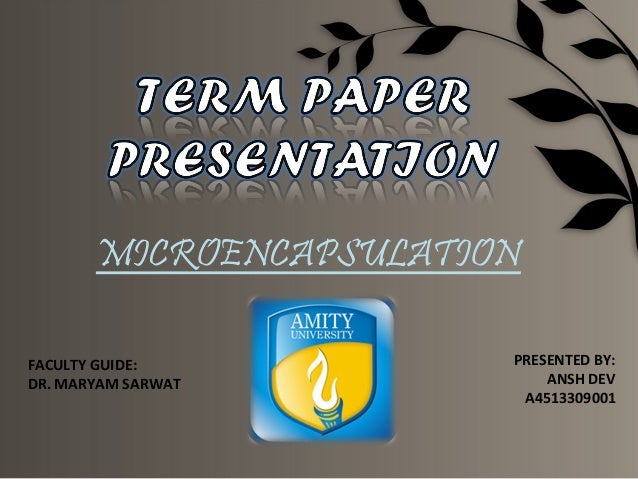 TERM PAPER PRESENTATION

MICROENCAPSULATION

AMITY UNIVERSITY

FACULTY GUIDE:
DR. MARYAM SARWAT

PRESENTED BY:
ANSH DEV
A4513309001